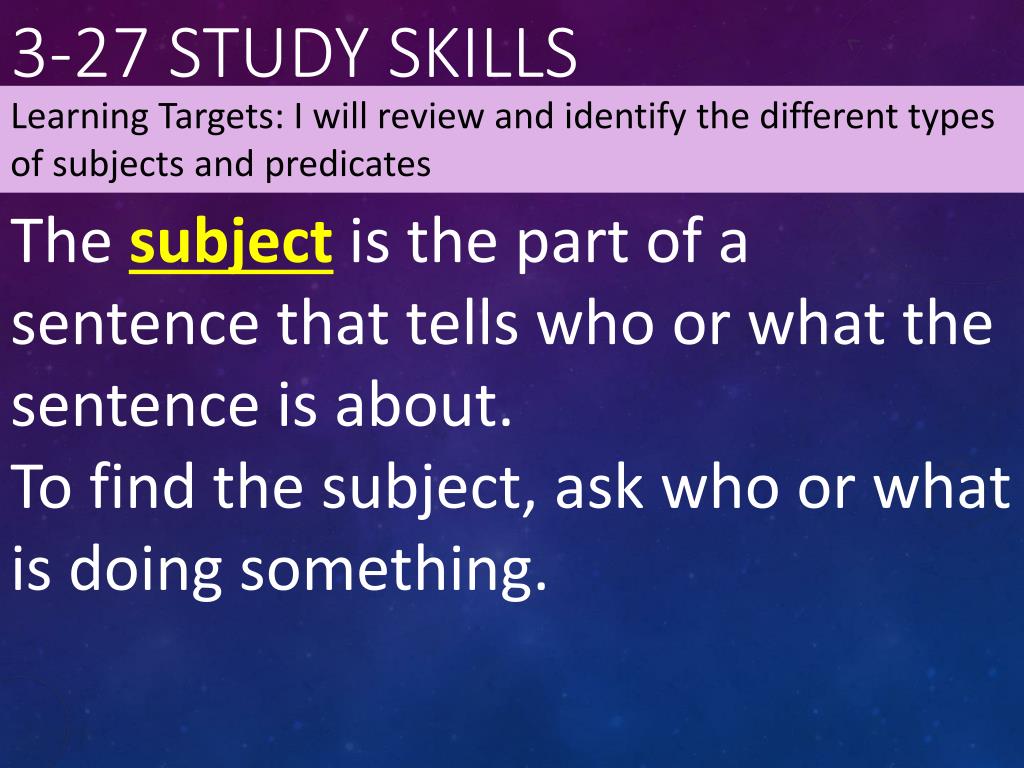 3-27 STUDY SKILLS

Learning Targets: I will review and identify the different types of subjects and predicates

The subject is the part of a sentence that tells who or what the sentence is about.
To find the subject, ask who or what is doing something.